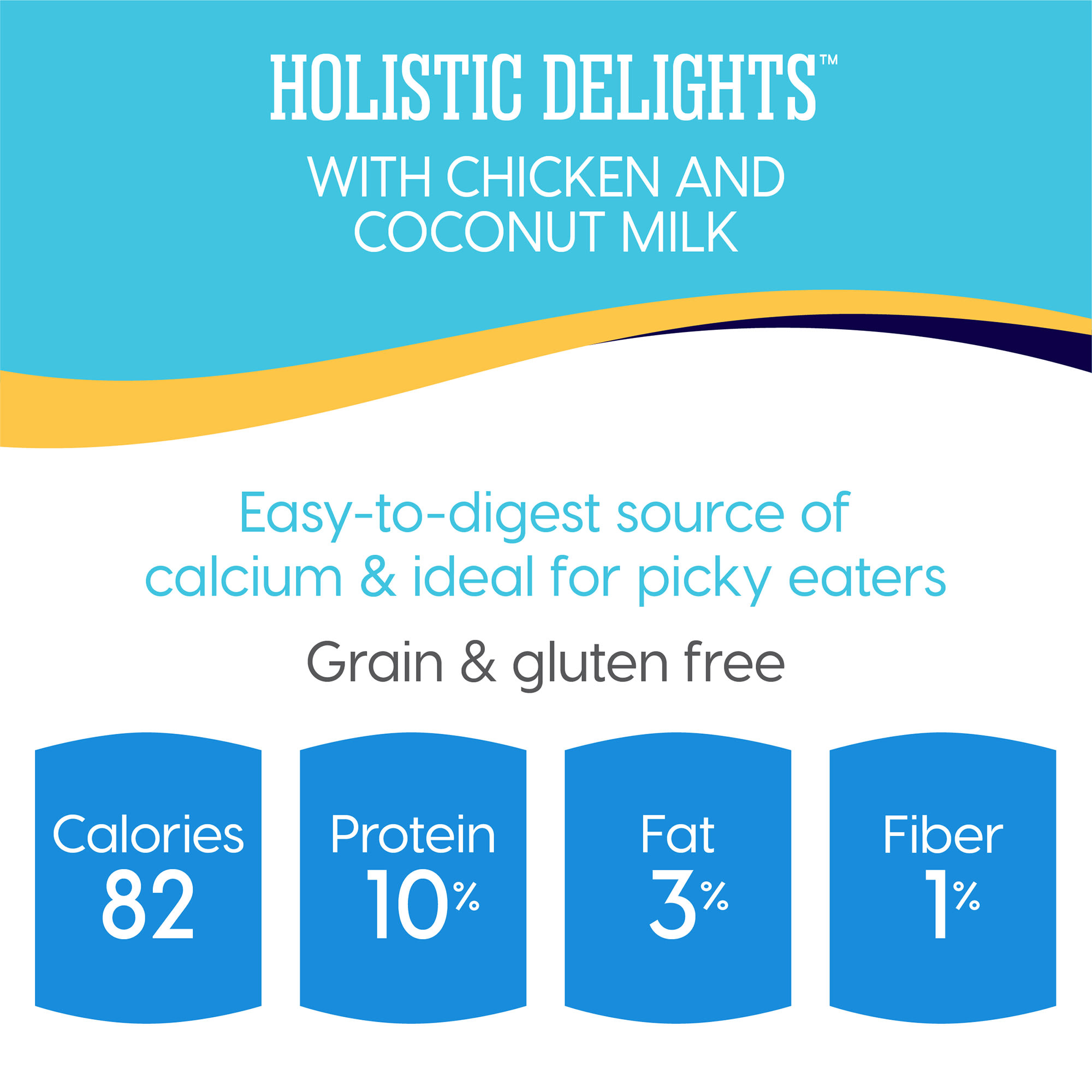 HOLISTIC DELIGHTS™
WITH CHICKEN AND COCONUT MILK

Easy-to-digest source of calcium & ideal for picky eaters

Grain & gluten free

Calories
82

Protein
10%

Fat
3%

Fiber
1%